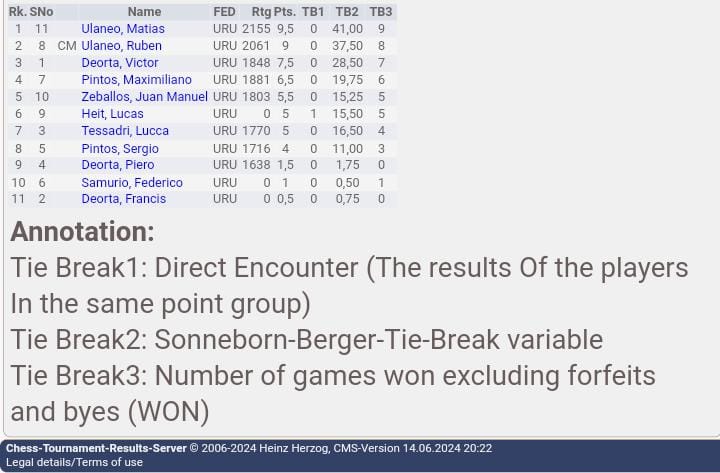 | Rk. | SNo | | Name | FED | Rtg | Pts. | TB1 | TB2 | TB3 |
|---|---|---|---|---|---|---|---|---|---|
| 1 | 11 | | Ulaneo, Matias | URU | 2155 | 9,5 | 0 | 41,00 | 9 |
| 2 | 8 | CM | Ulaneo, Ruben | URU | 2061 | 9 | 0 | 37,50 | 8 |
| 3 | 1 | | Deorta, Victor | URU | 1848 | 7,5 | 0 | 28,50 | 7 |
| 4 | 7 | | Pintos, Maximiliano | URU | 1881 | 6,5 | 0 | 19,75 | 6 |
| 5 | 10 | | Zeballos, Juan Manuel | URU | 1803 | 5,5 | 0 | 15,25 | 5 |
| 6 | 9 | | Heit, Lucas | URU | 0 | 5 | 1 | 15,50 | 5 |
| 7 | 3 | | Tessadri, Lucca | URU | 1770 | 5 | 0 | 16,50 | 4 |
| 8 | 5 | | Pintos, Sergio | URU | 1716 | 4 | 0 | 11,00 | 3 |
| 9 | 4 | | Deorta, Piero | URU | 1638 | 1,5 | 0 | 1,75 | 0 |
| 10 | 6 | | Samurio, Federico | URU | 0 | 1 | 0 | 0,50 | 1 |
| 11 | 2 | | Deorta, Francis | URU | 0 | 0,5 | 0 | 0,75 | 0 |

Annotation:
Tie Break1: Direct Encounter (The results Of the players In the same point group)
Tie Break2: Sonneborn-Berger-Tie-Break variable
Tie Break3: Number of games won excluding forfeits and byes (WON)

Chess-Tournament-Results-Server © 2006-2024 Heinz Herzog, CMS-Version 14.06.2024 20:22
Legal details/Terms of use